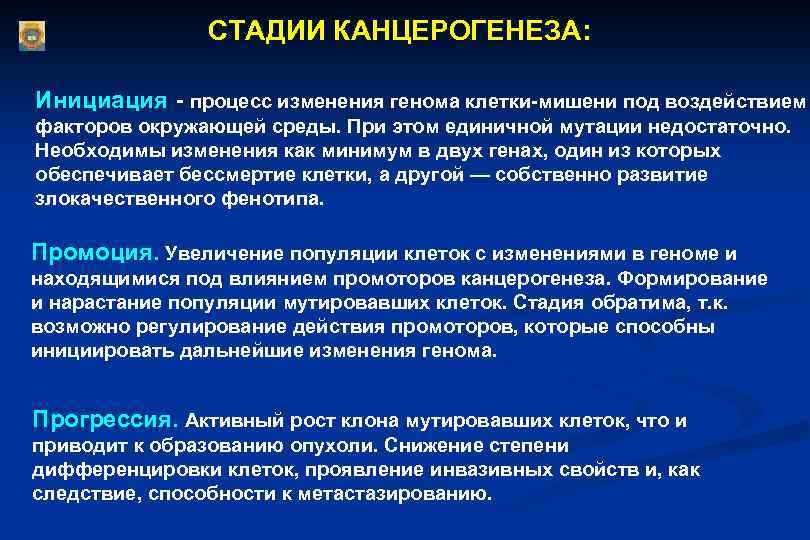 СТАДИИ КАНЦЕРОГЕНЕЗА:

Инициация - процесс изменения генома клетки-мишени под воздействием факторов окружающей среды. При этом единичной мутации недостаточно. Необходимы изменения как минимум в двух генах, один из которых обеспечивает бессмертие клетки, а другой — собственно развитие злокачественного фенотипа.

Промоция. Увеличение популяции клеток с изменениями в геноме и находящимися под влиянием промоторов канцерогенеза. Формирование и нарастание популяции мутировавших клеток. Стадия обратима, т.к. возможно регулирование действия промоторов, которые способны инициировать дальнейшие изменения генома.

Прогрессия. Активный рост клона мутировавших клеток, что и приводит к образованию опухоли. Снижение степени дифференцировки клеток, проявление инвазивных свойств и, как следствие, способности к метастазированию.